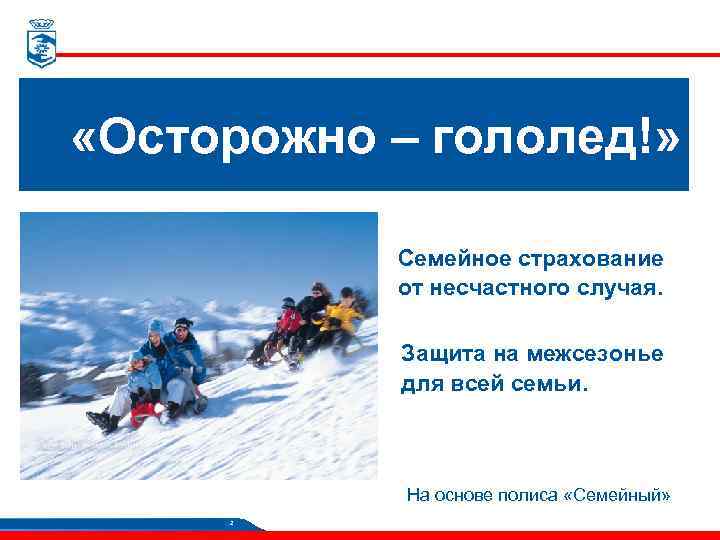 «Осторожно – гололед!»

Семейное страхование от несчастного случая.

Защита на межсезонье для всей семьи.

На основе полиса «Семейный»

2